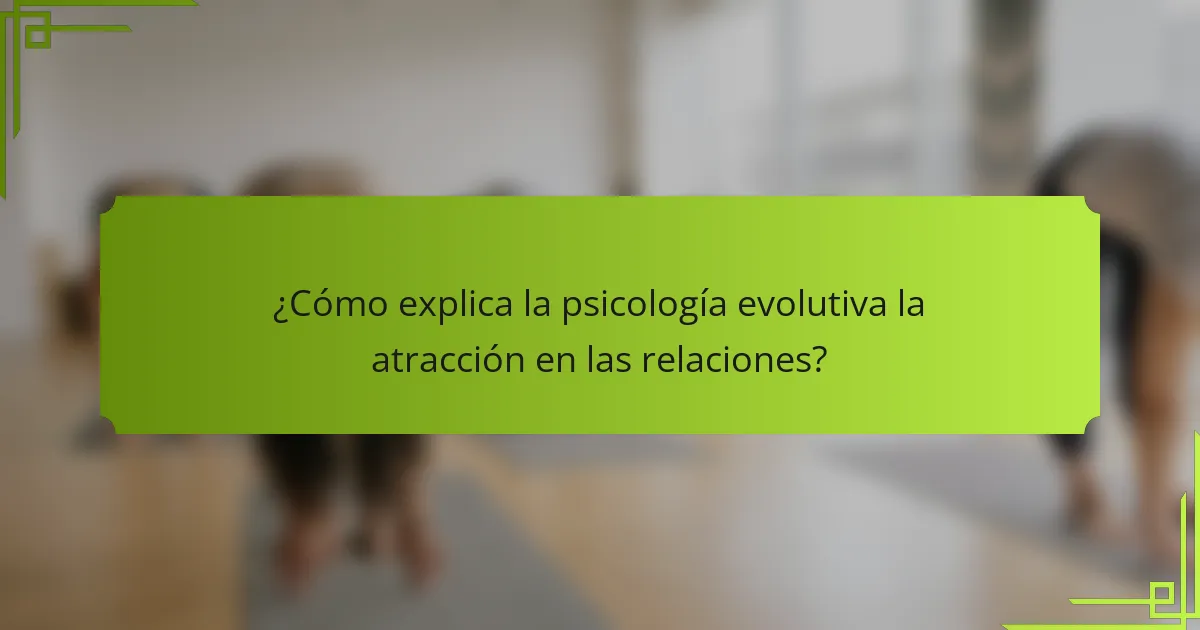 ¿Cómo explica la psicología evolutiva la atracción en las relaciones?